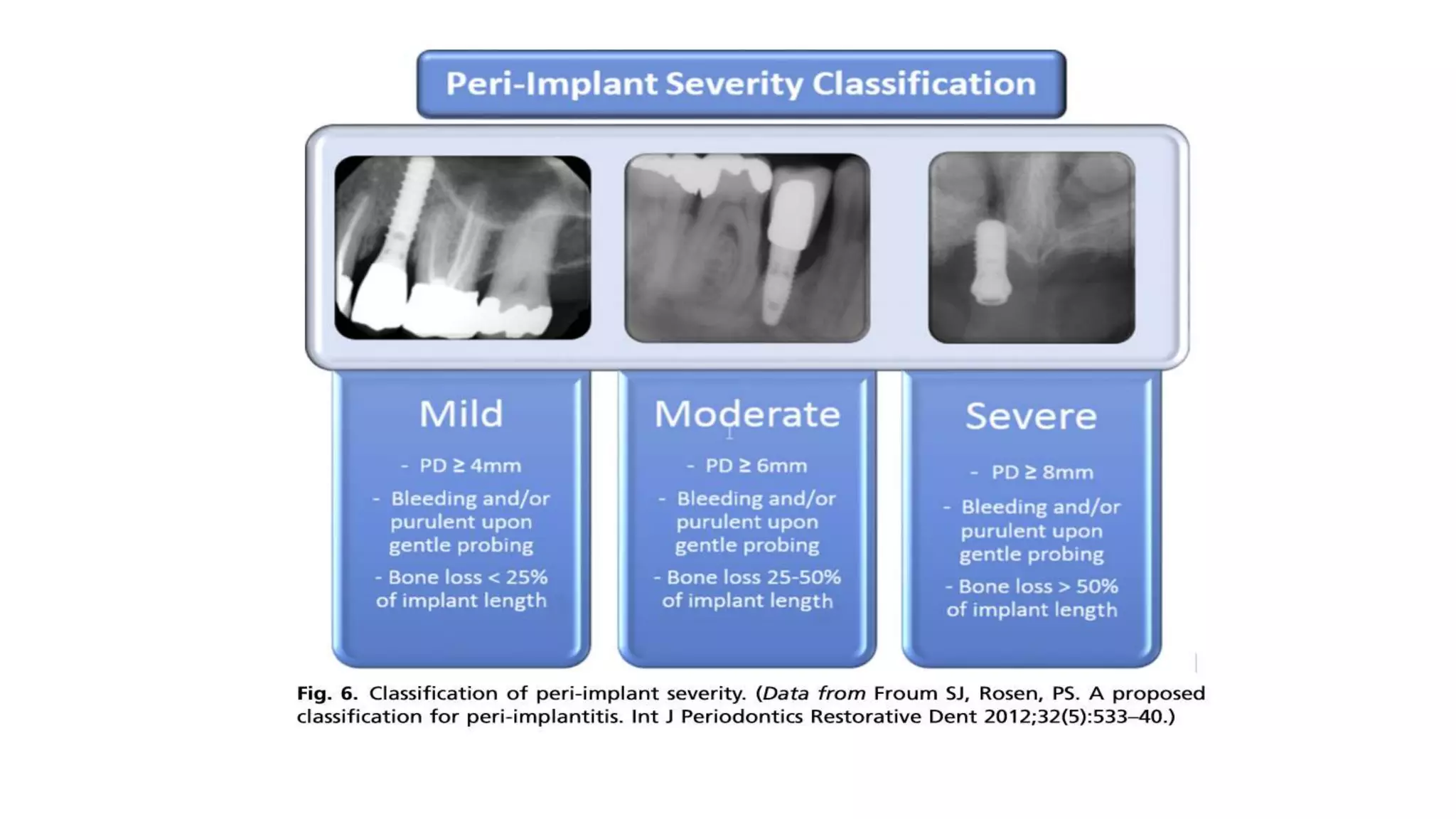 Peri-Implant Severity Classification

Mild

- PD ≥ 4mm
- Bleeding and/or purulent upon gentle probing
- Bone loss < 25% of implant length

Moderate

- PD ≥ 6mm
- Bleeding and/or purulent upon gentle probing
- Bone loss 25-50% of implant length

Severe

- PD ≥ 8mm
- Bleeding and/or purulent upon gentle probing
- Bone loss > 50% of implant length

Fig. 6. Classification of peri-implant severity. (Data from Froum SJ, Rosen, PS. A proposed classification for peri-implantitis. Int J Periodontics Restorative Dent 2012;32(5):533–40.)